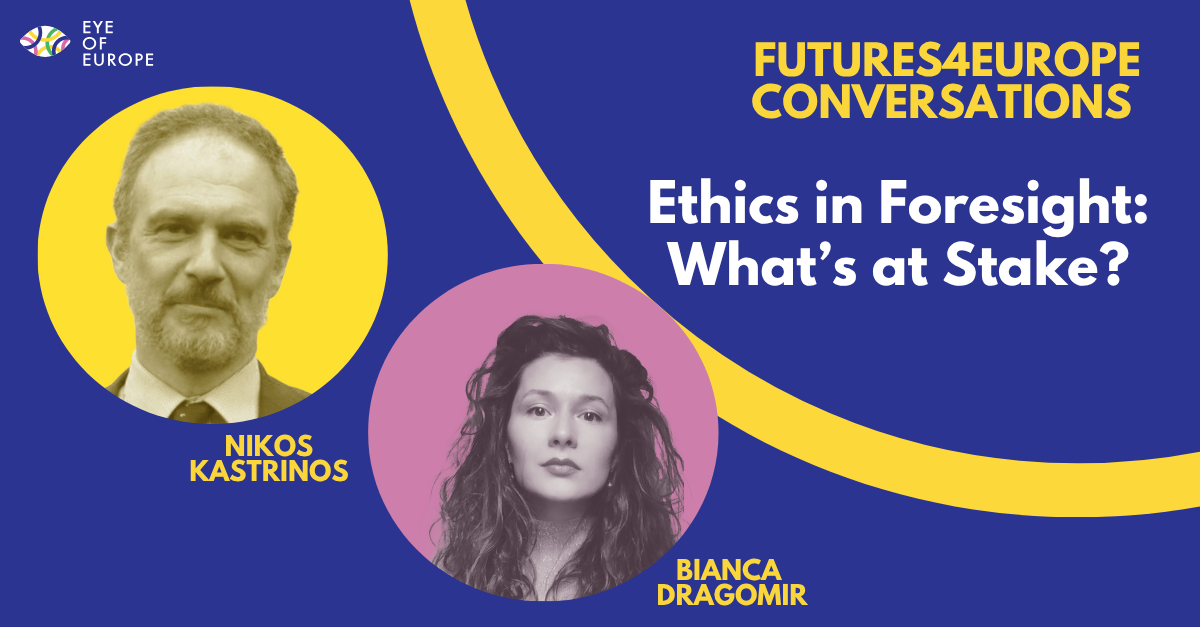 EYE OF EUROPE

FUTURES4EUROPE CONVERSATIONS

Ethics in Foresight: What's at Stake?

NIKOS KASTRINOS

BIANCA DRAGOMIR